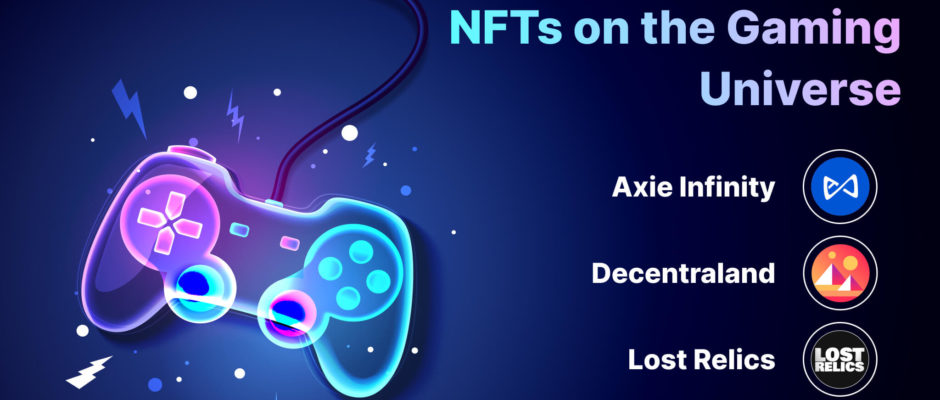 NFTs on the Gaming Universe

Axie Infinity

Decentraland

Lost Relics

LOST RELICS